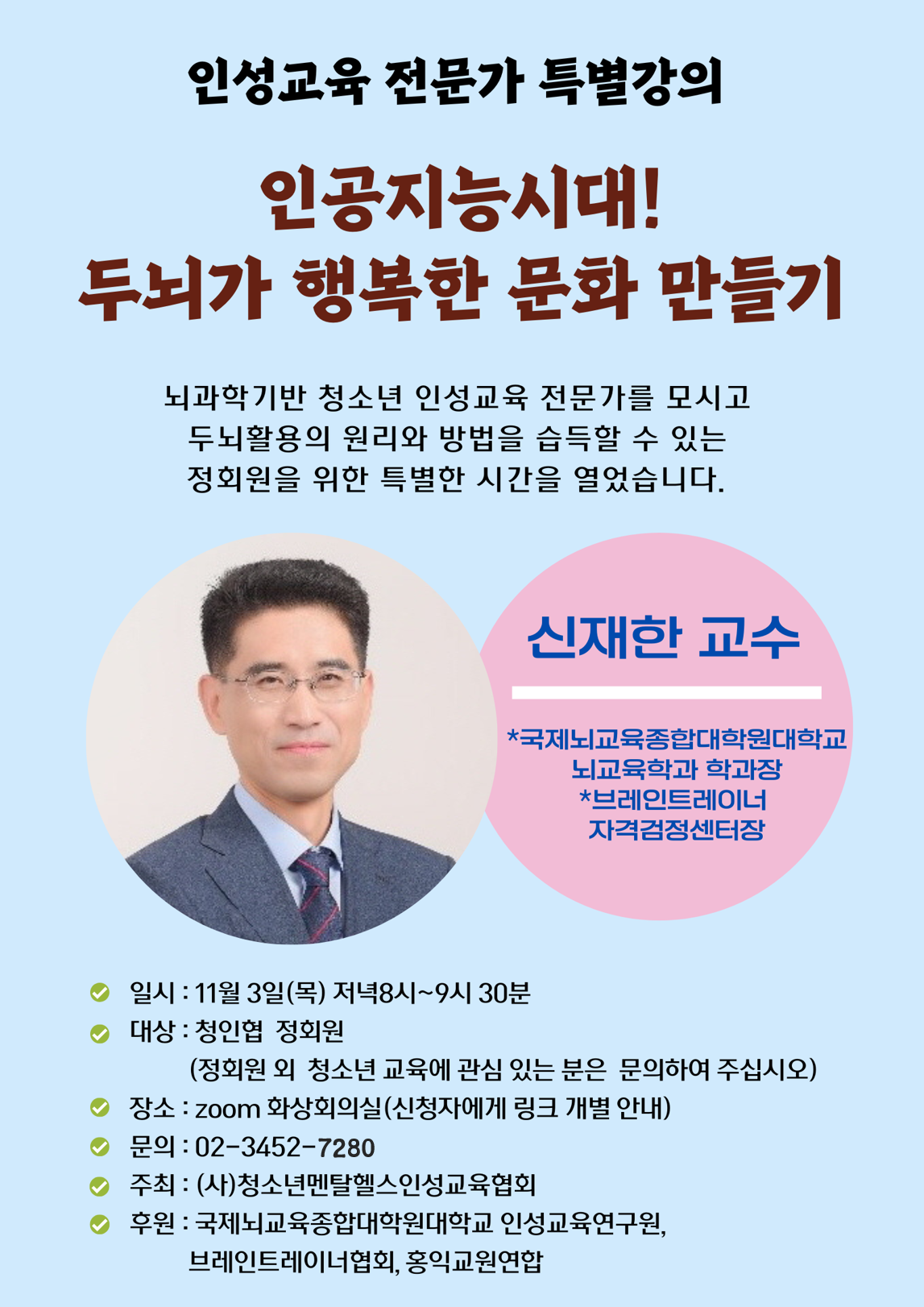 인성교육 전문가 특별강의

인공지능시대!
두뇌가 행복한 문화 만들기

뇌과학기반 청소년 인성교육 전문가를 모시고
두뇌활용의 원리와 방법을 습득할 수 있는
정회원을 위한 특별한 시간을 열었습니다.

신재한 교수

*국제뇌교육종합대학원대학교
뇌교육학과 학과장
*브레인트레이너
자격검정센터장

일시 : 11월 3일(목) 저녁8시~9시 30분
대상 : 청인협 정회원
(정회원 외 청소년 교육에 관심 있는 분은 문의하여 주십시오)
장소 : zoom 화상회의실(신청자에게 링크 개별 안내)
문의 : 02-3452-7280
주최 : (사)청소년멘탈헬스인성교육협회
후원 : 국제뇌교육종합대학원대학교 인성교육연구원,
브레인트레이너협회, 홍익교원연합